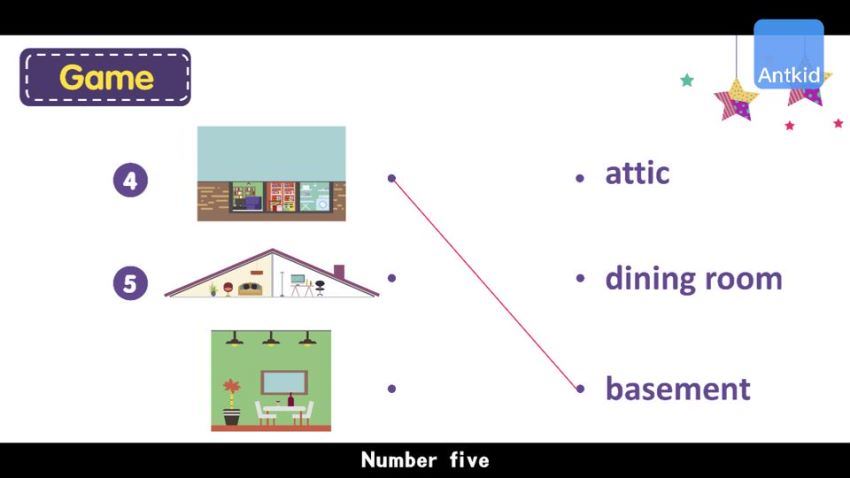 Game

Antkid

4

5

attic

dining room

basement

Number five